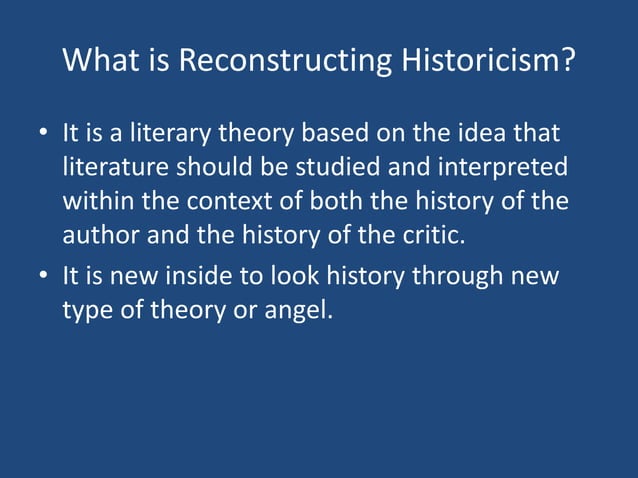 What is Reconstructing Historicism?

• It is a literary theory based on the idea that literature should be studied and interpreted within the context of both the history of the author and the history of the critic.
• It is new inside to look history through new type of theory or angel.